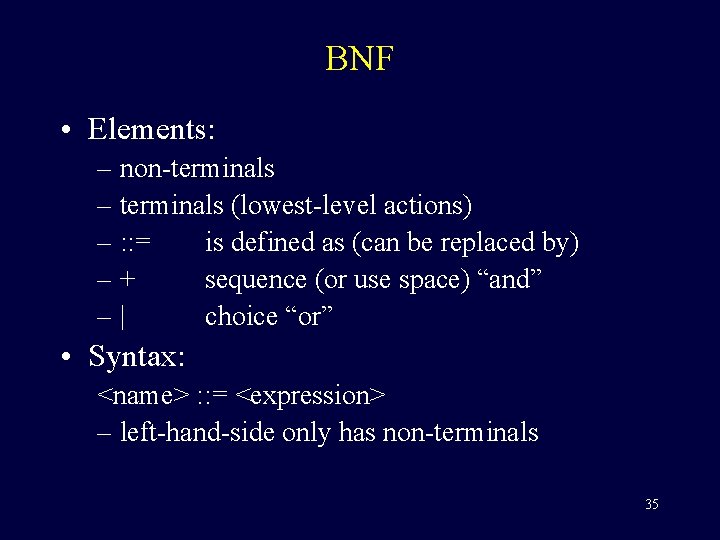 BNF

• Elements:
– non-terminals
– terminals (lowest-level actions)
– ::= is defined as (can be replaced by)
– + sequence (or use space) “and”
– | choice “or”

• Syntax:
<name> ::= <expression>
– left-hand-side only has non-terminals

35